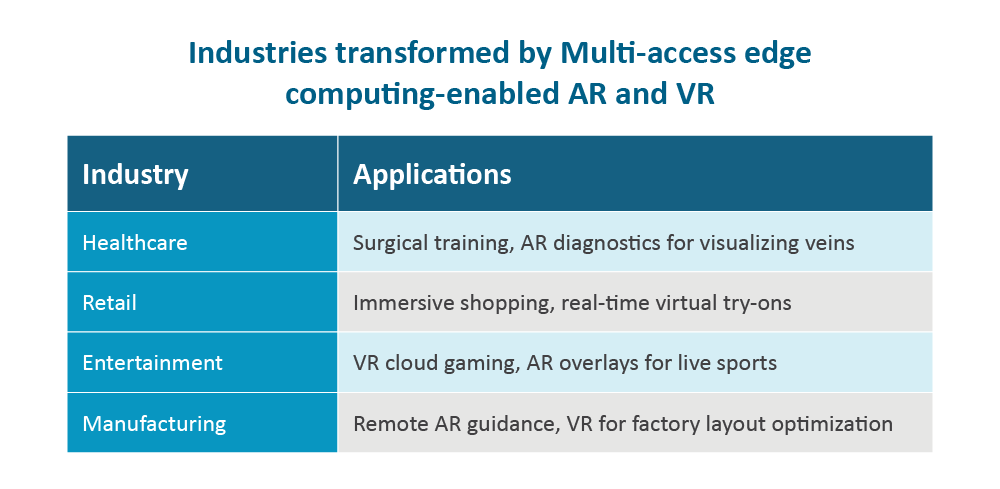 Industries transformed by Multi-access edge computing-enabled AR and VR

| Industry | Applications |
|---|---|
| Healthcare | Surgical training, AR diagnostics for visualizing veins |
| Retail | Immersive shopping, real-time virtual try-ons |
| Entertainment | VR cloud gaming, AR overlays for live sports |
| Manufacturing | Remote AR guidance, VR for factory layout optimization |